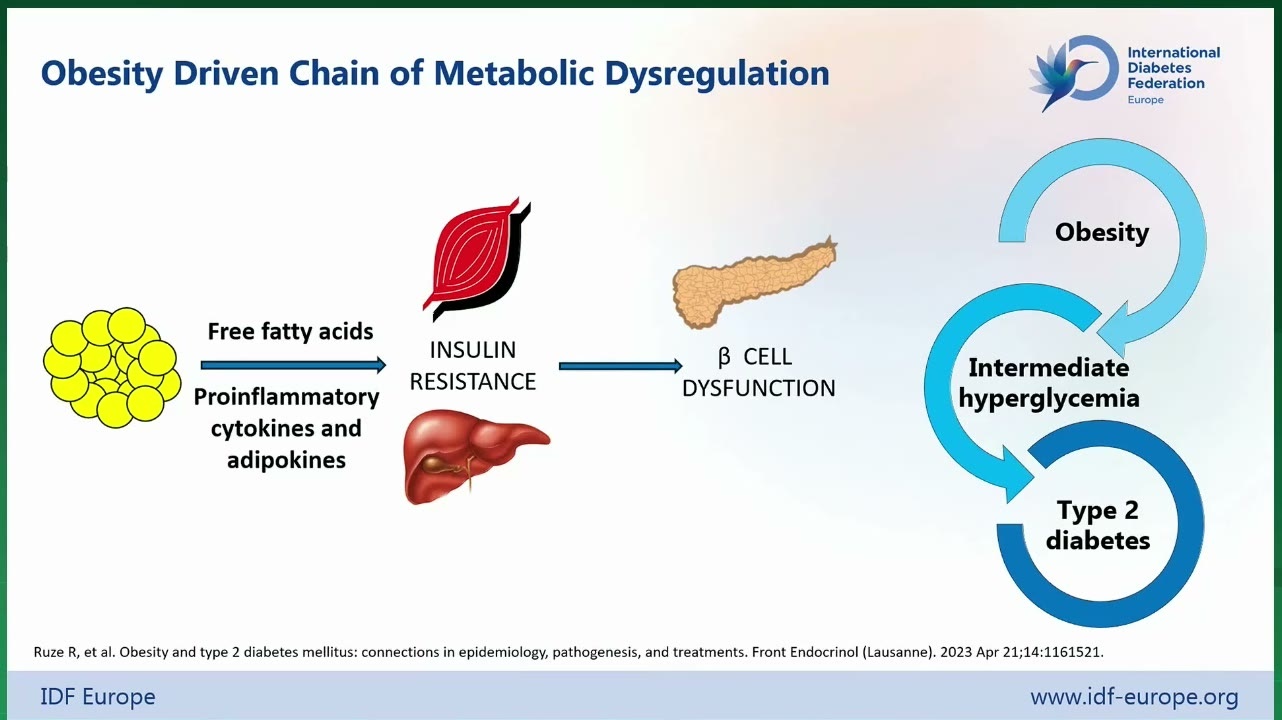 Obesity Driven Chain of Metabolic Dysregulation

International Diabetes Federation
Europe

Free fatty acids

Proinflammatory cytokines and adipokines

INSULIN RESISTANCE

β CELL DYSFUNCTION

Obesity

Intermediate hyperglycemia

Type 2 diabetes

Ruze R, et al. Obesity and type 2 diabetes mellitus: connections in epidemiology, pathogenesis, and treatments. Front Endocrinol (Lausanne). 2023 Apr 21;14:1161521.

IDF Europe

www.idf-europe.org